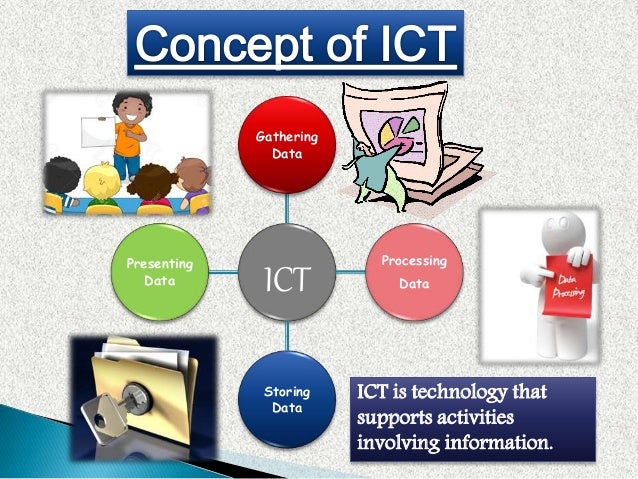 Concept of ICT

Gathering Data

Presenting Data

ICT

Processing Data

Data Processing

Storing Data

ICT is technology that supports activities involving information.